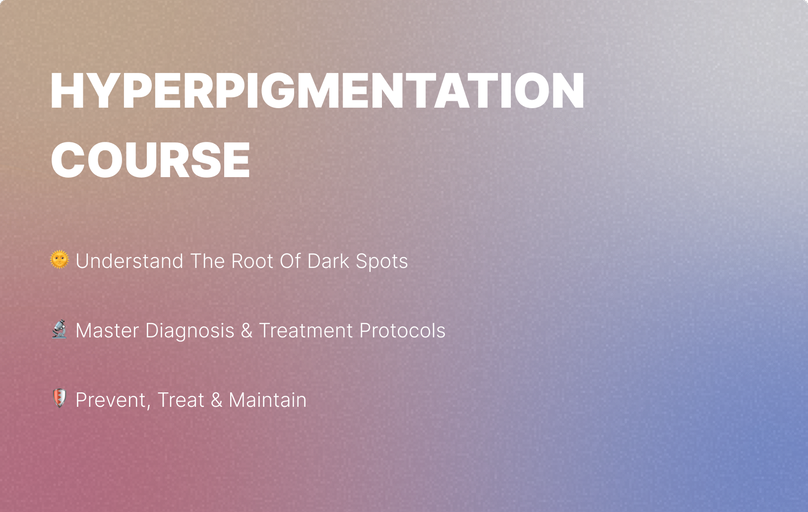 HYPERPIGMENTATION COURSE

🌞 Understand The Root Of Dark Spots

🔬 Master Diagnosis & Treatment Protocols

🛡️ Prevent, Treat & Maintain